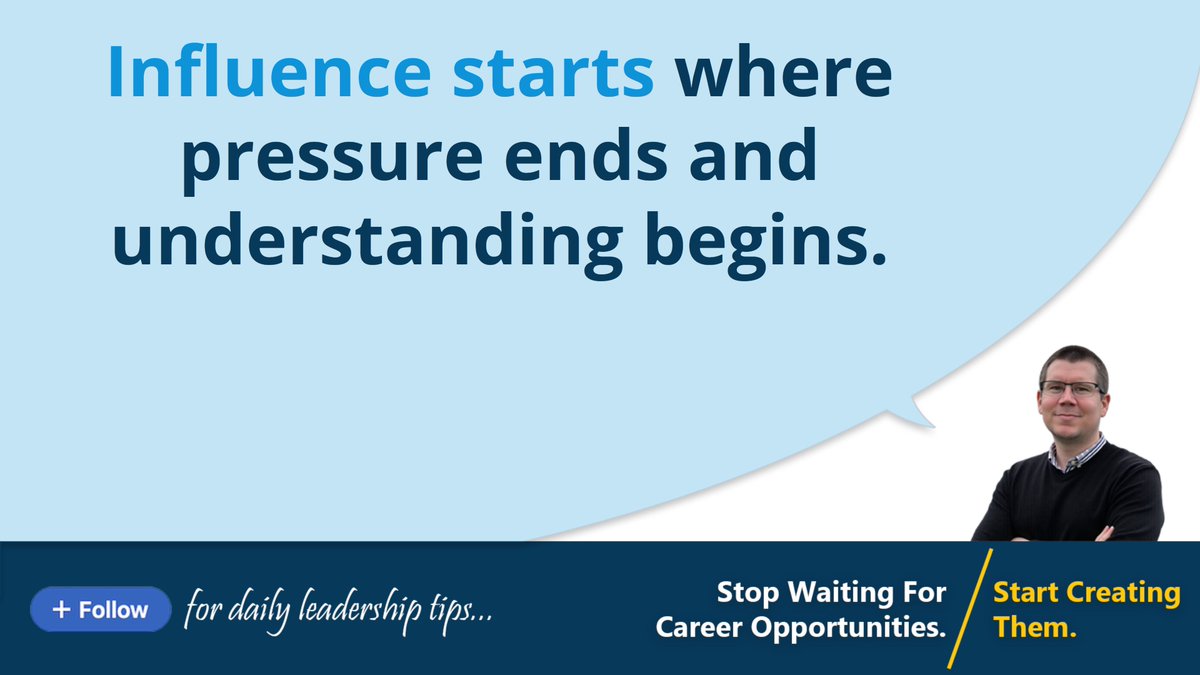 Influence starts where pressure ends and understanding begins.

+ Follow for daily leadership tips...

Stop Waiting For Career Opportunities.

Start Creating Them.